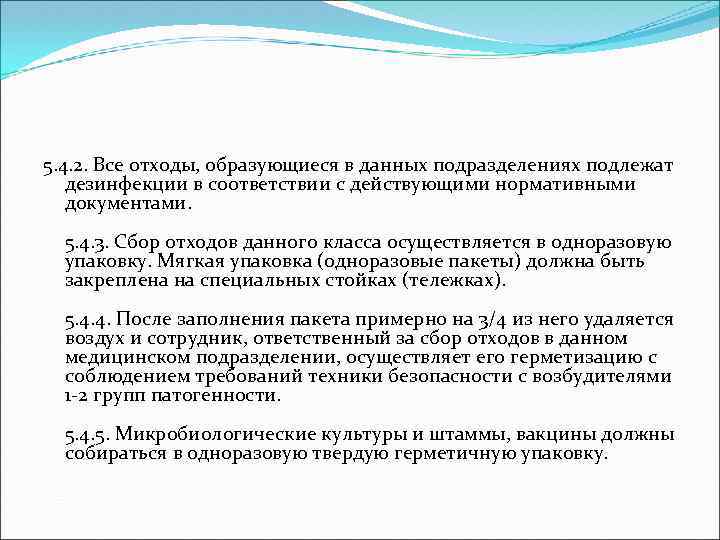 5.4.2. Все отходы, образующиеся в данных подразделениях подлежат дезинфекции в соответствии с действующими нормативными документами.

5.4.3. Сбор отходов данного класса осуществляется в одноразовую упаковку. Мягкая упаковка (одноразовые пакеты) должна быть закреплена на специальных стойках (тележках).

5.4.4. После заполнения пакета примерно на 3/4 из него удаляется воздух и сотрудник, ответственный за сбор отходов в данном медицинском подразделении, осуществляет его герметизацию с соблюдением требований техники безопасности с возбудителями 1-2 групп патогенности.

5.4.5. Микробиологические культуры и штаммы, вакцины должны собираться в одноразовую твердую герметичную упаковку.